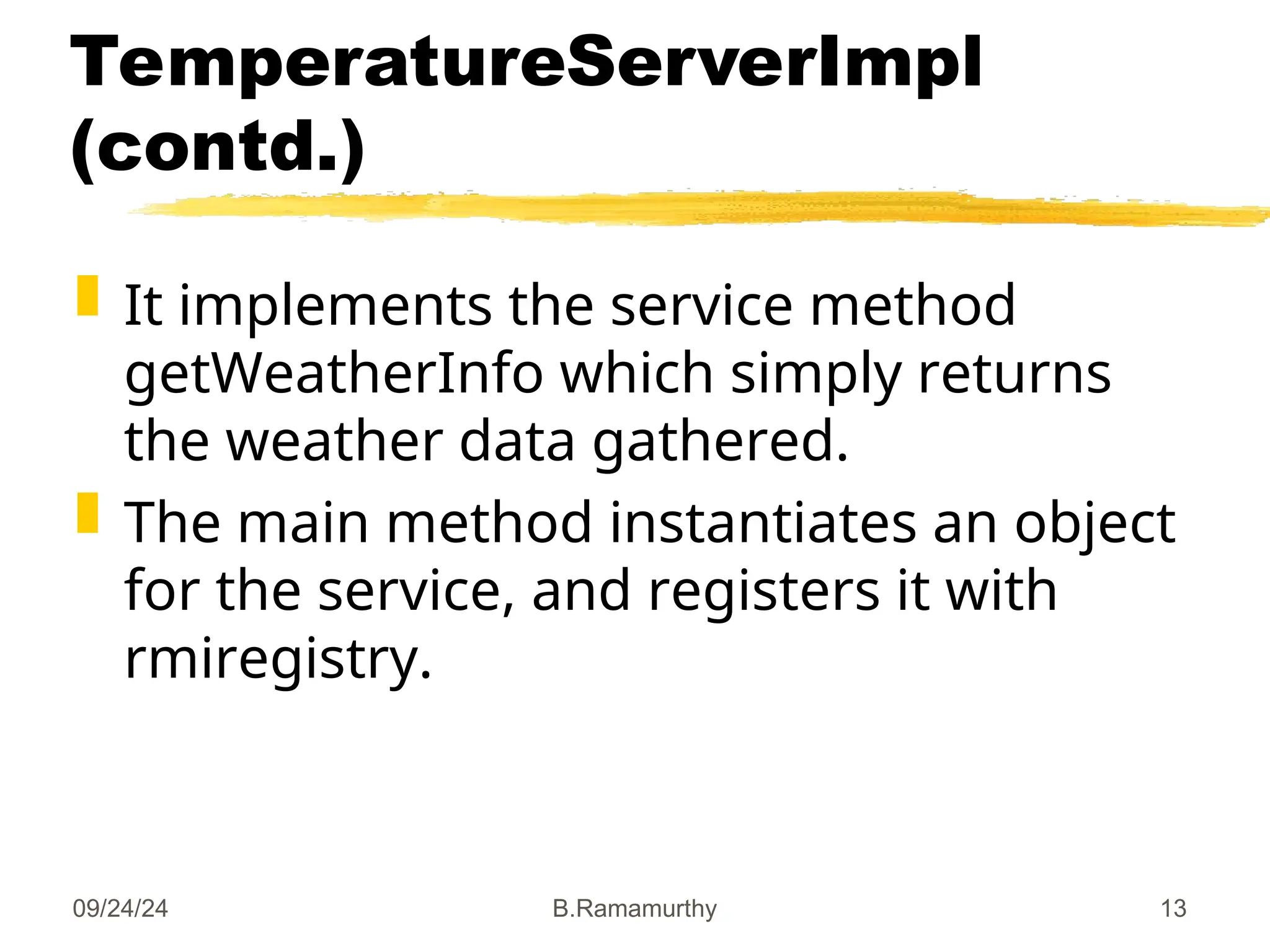 TemperatureServerImpl (contd.)

It implements the service method getWeatherInfo which simply returns the weather data gathered.

The main method instantiates an object for the service, and registers it with rmiregistry.

09/24/24

B.Ramamurthy

13